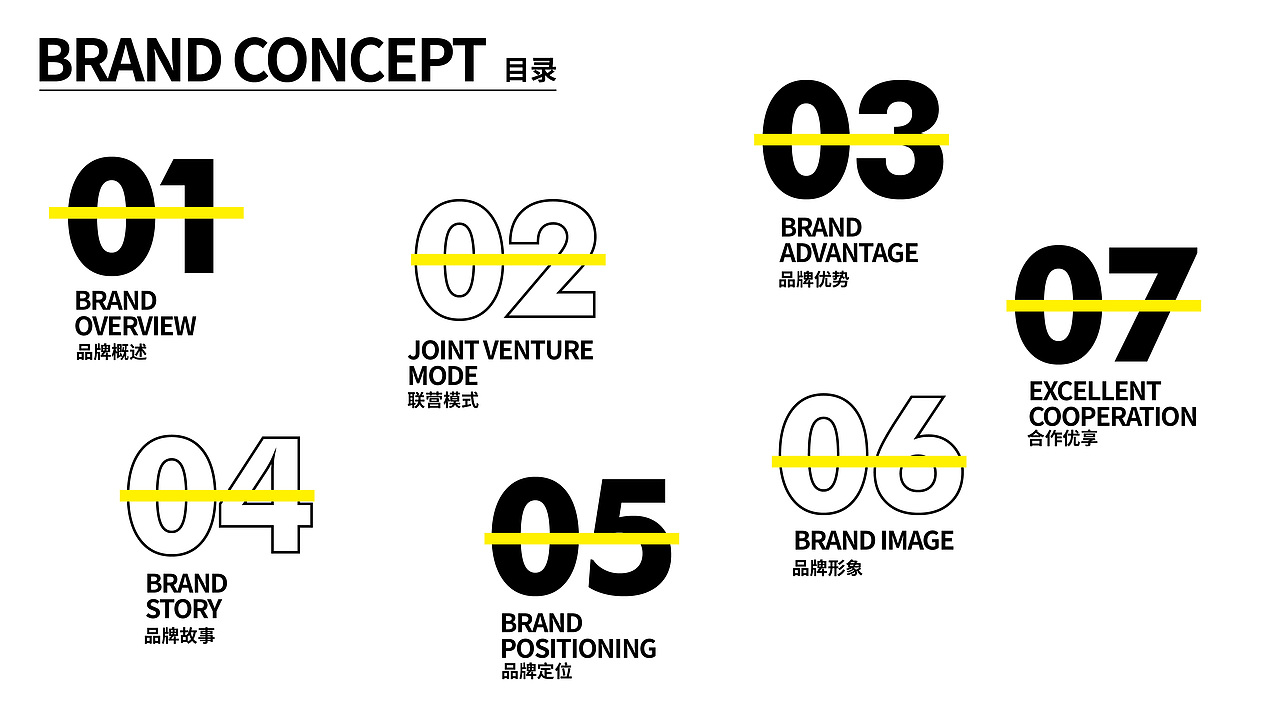 BRAND CONCEPT 目录

01
BRAND OVERVIEW
品牌概述

02
JOINT VENTURE MODE
联营模式

03
BRAND ADVANTAGE
品牌优势

04
BRAND STORY
品牌故事

05
BRAND POSITIONING
品牌定位

06
BRAND IMAGE
品牌形象

07
EXCELLENT COOPERATION
合作优享